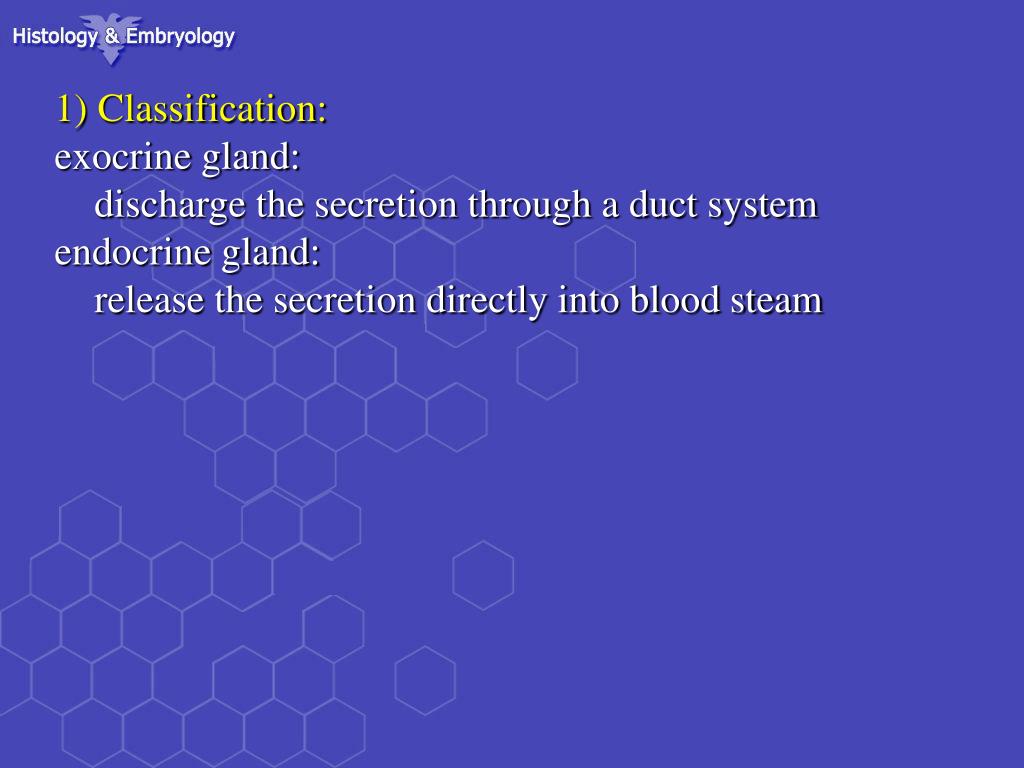 Histology & Embryology

1) Classification:
exocrine gland:
discharge the secretion through a duct system
endocrine gland:
release the secretion directly into blood steam